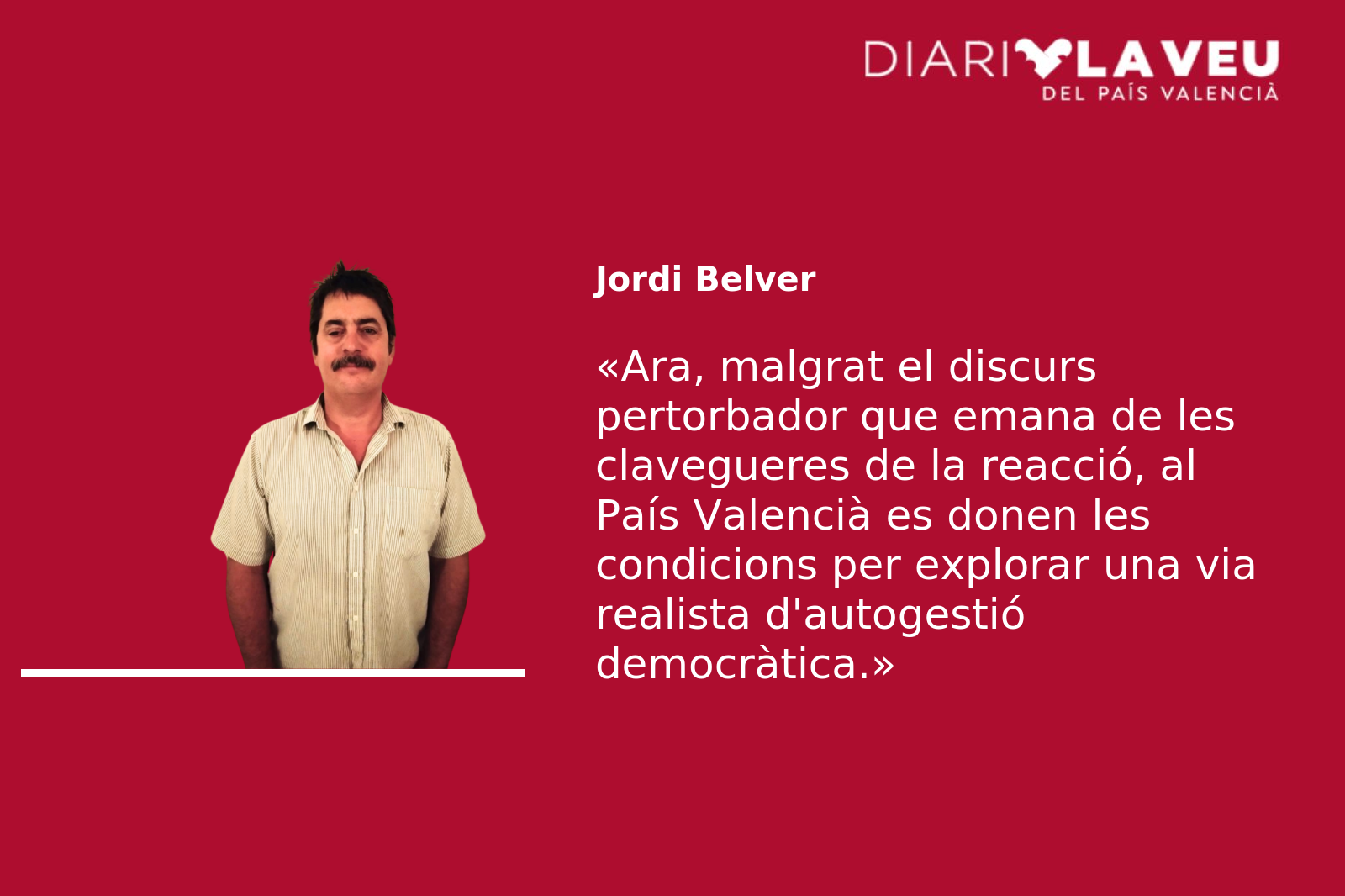 DIARI LA VEU
DEL PAÍS VALENCIÀ

Jordi Belver

«Ara, malgrat el discurs pertorbador que emana de les clavegueres de la reacció, al País Valencià es donen les condicions per explorar una via realista d'autogestió democràtica.»